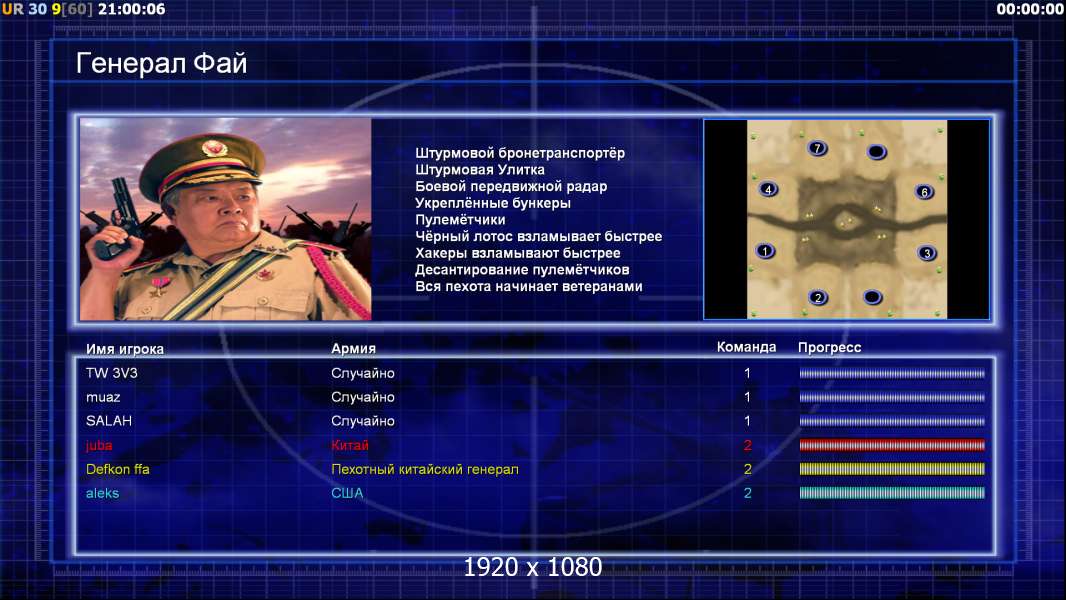 UR 30 9[60] 21:00:06

00:00:00

Генерал Фай

Штурмовой бронетранспортёр
Штурмовая Улитка
Боевой передвижной радар
Укреплённые бункеры
Пулемётчики
Чёрный лотос взламывает быстрее
Хакеры взламывают быстрее
Десантирование пулемётчиков
Вся пехота начинает ветеранами

7
4
6
1
3
2

| Имя игрока | Армия | Команда | Прогресс |
|---|---|---|---|
| TW 3V3 | Случайно | 1 | |
| muaz | Случайно | 1 | |
| SALAH | Случайно | 1 | |
| juba | Китай | 2 | |
| Defkon ffa | Пехотный китайский генерал | 2 | |
| aleks | США | 2 | |

1920 x 1080